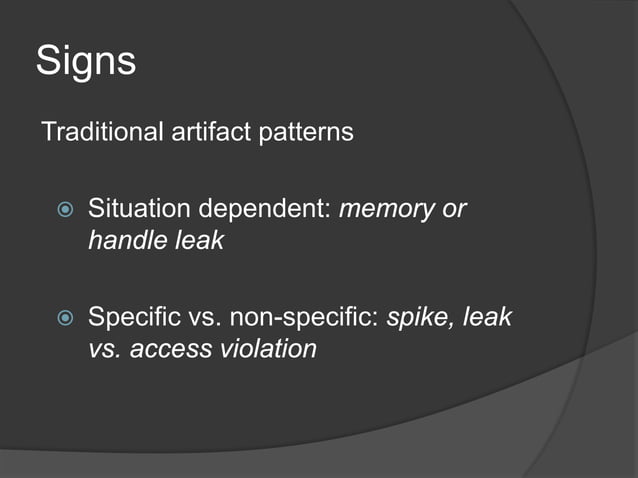 Signs

Traditional artifact patterns

Situation dependent: memory or handle leak

Specific vs. non-specific: spike, leak vs. access violation